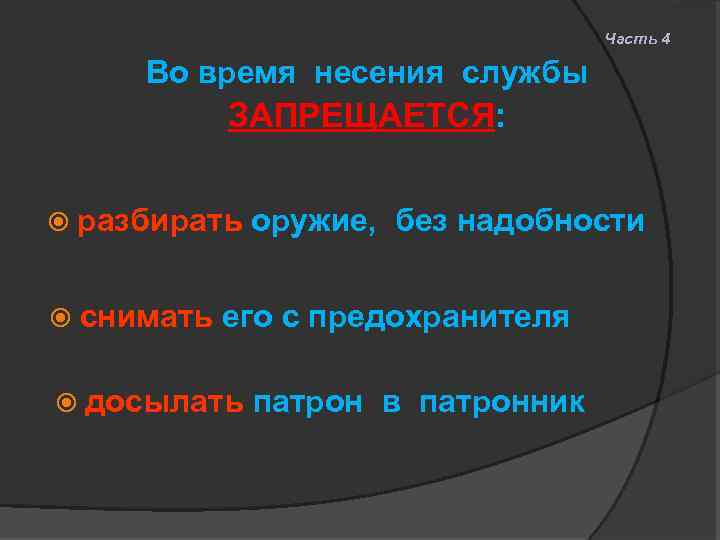 Часть 4

Во время несения службы ЗАПРЕЩАЕТСЯ:

разбирать оружие, без надобности

снимать его с предохранителя

досылать патрон в патронник